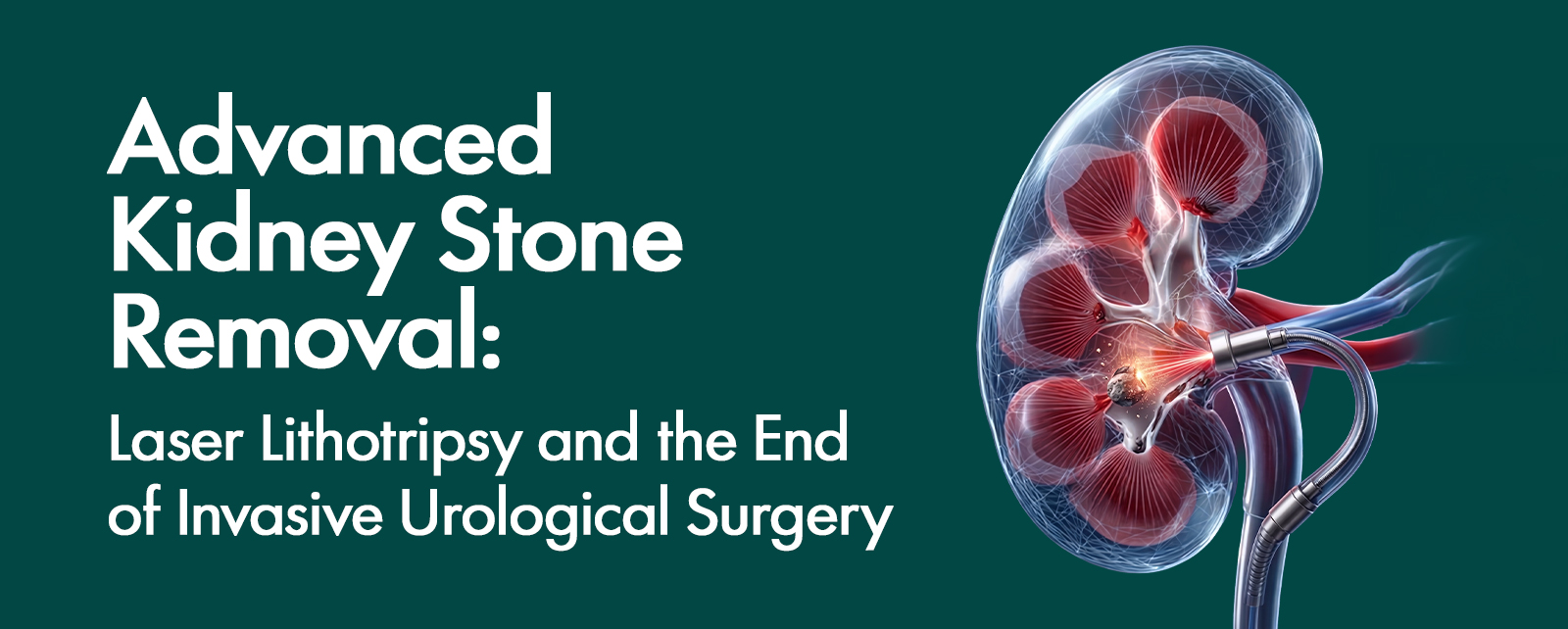 Advanced Kidney Stone Removal:

Laser Lithotripsy and the End of Invasive Urological Surgery